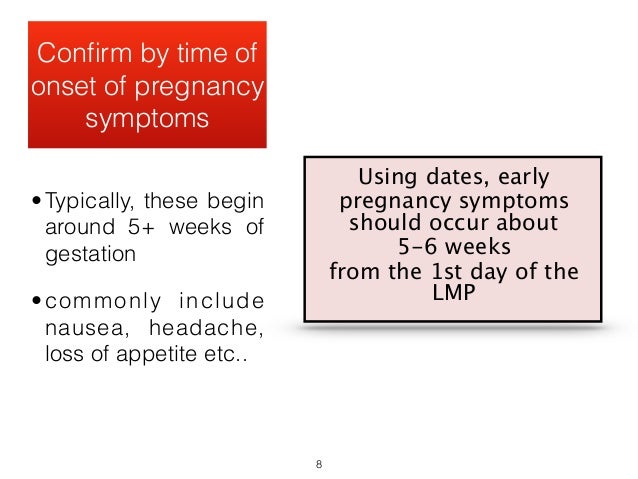 Confirm by time of onset of pregnancy symptoms

• Typically, these begin around 5+ weeks of gestation

• commonly include nausea, headache, loss of appetite etc..

Using dates, early pregnancy symptoms should occur about 5-6 weeks from the 1st day of the LMP

8